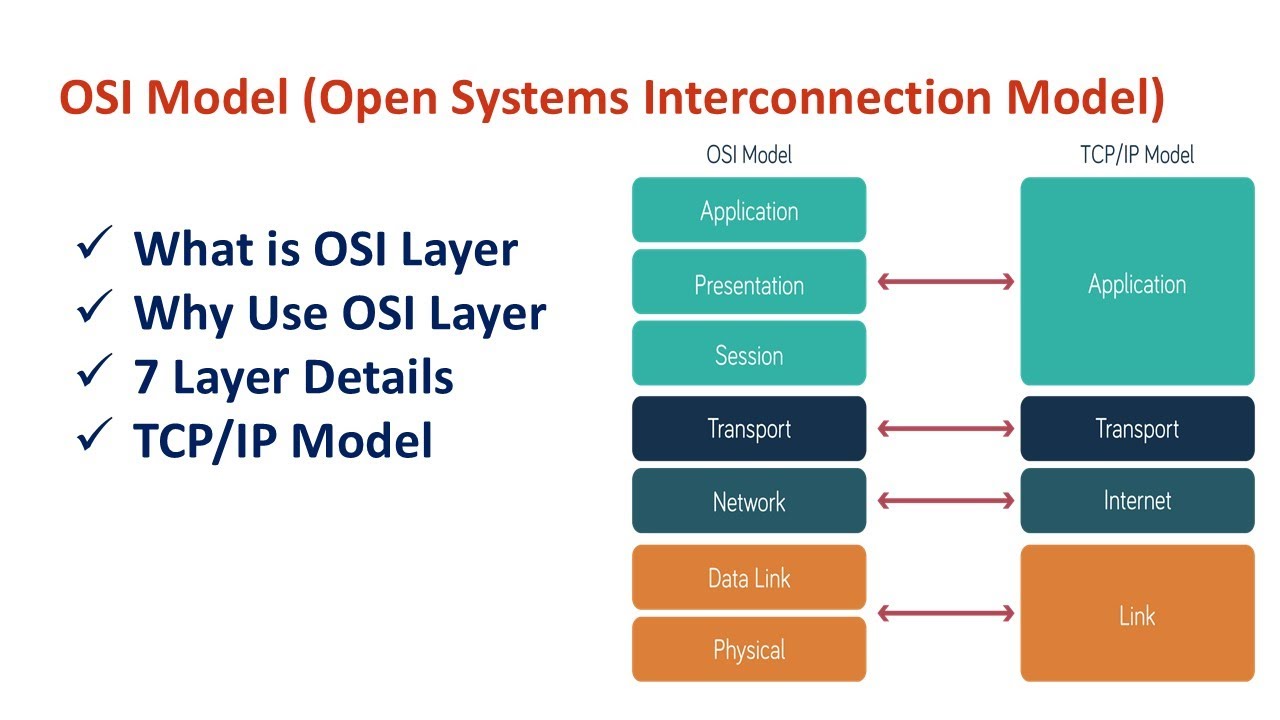 OSI Model (Open Systems Interconnection Model)

✓ What is OSI Layer
✓ Why Use OSI Layer
✓ 7 Layer Details
✓ TCP/IP Model

OSI Model
Application
Presentation
Session
Transport
Network
Data Link
Physical

TCP/IP Model
Application
Transport
Internet
Link